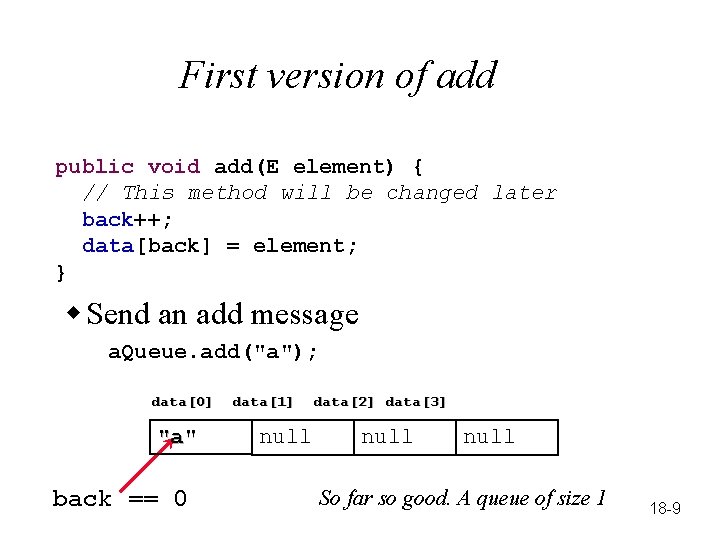 First version of add

public void add(E element) {
  // This method will be changed later
  back++;
  data[back] = element;
}

◆ Send an add message
  aQueue.add("a");

data[0]  data[1]  data[2]  data[3]

| "a" | null | null | null |
|---|---|---|---|

back == 0

So far so good. A queue of size 1

18-9